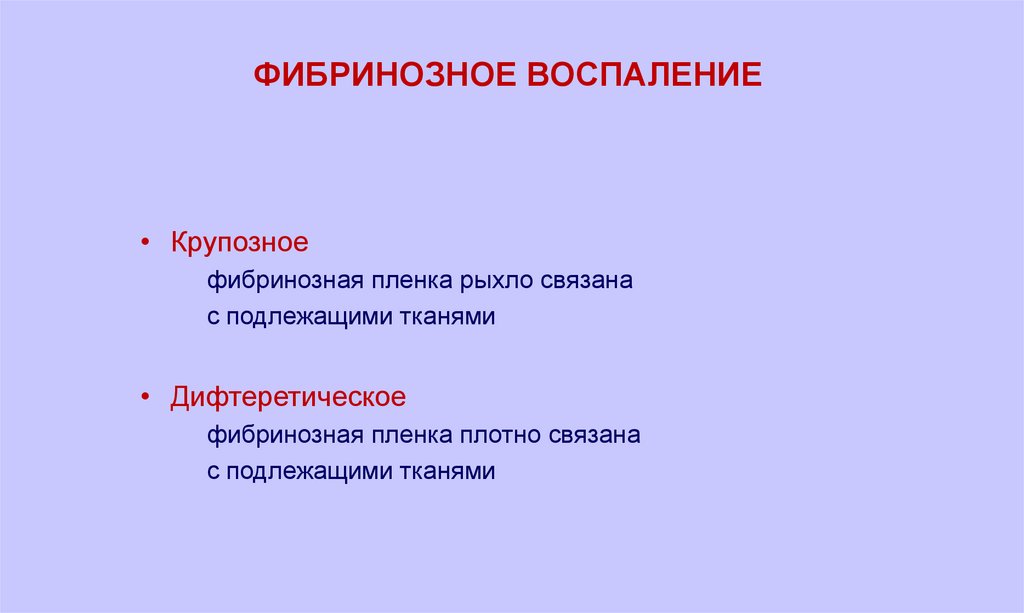 ФИБРИНОЗНОЕ ВОСПАЛЕНИЕ

• Крупозное
фибринозная пленка рыхло связана с подлежащими тканями

• Дифтеретическое
фибринозная пленка плотно связана с подлежащими тканями